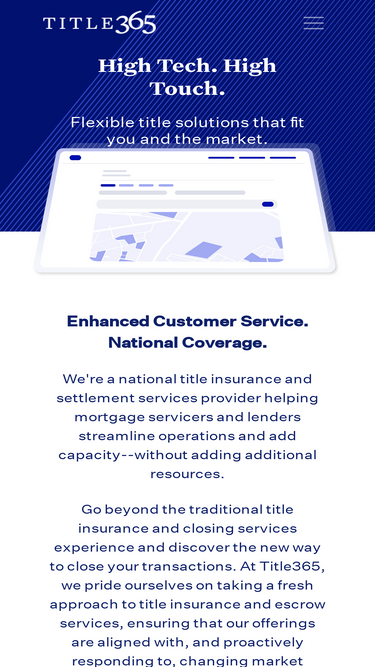 TITLE365

High Tech. High Touch.

Flexible title solutions that fit you and the market.

Enhanced Customer Service. National Coverage.

We're a national title insurance and settlement services provider helping mortgage servicers and lenders streamline operations and add capacity--without adding additional resources.

Go beyond the traditional title insurance and closing services experience and discover the new way to close your transactions. At Title365, we pride ourselves on taking a fresh approach to title insurance and escrow services, ensuring that our offerings are aligned with, and proactively responding to, changing market